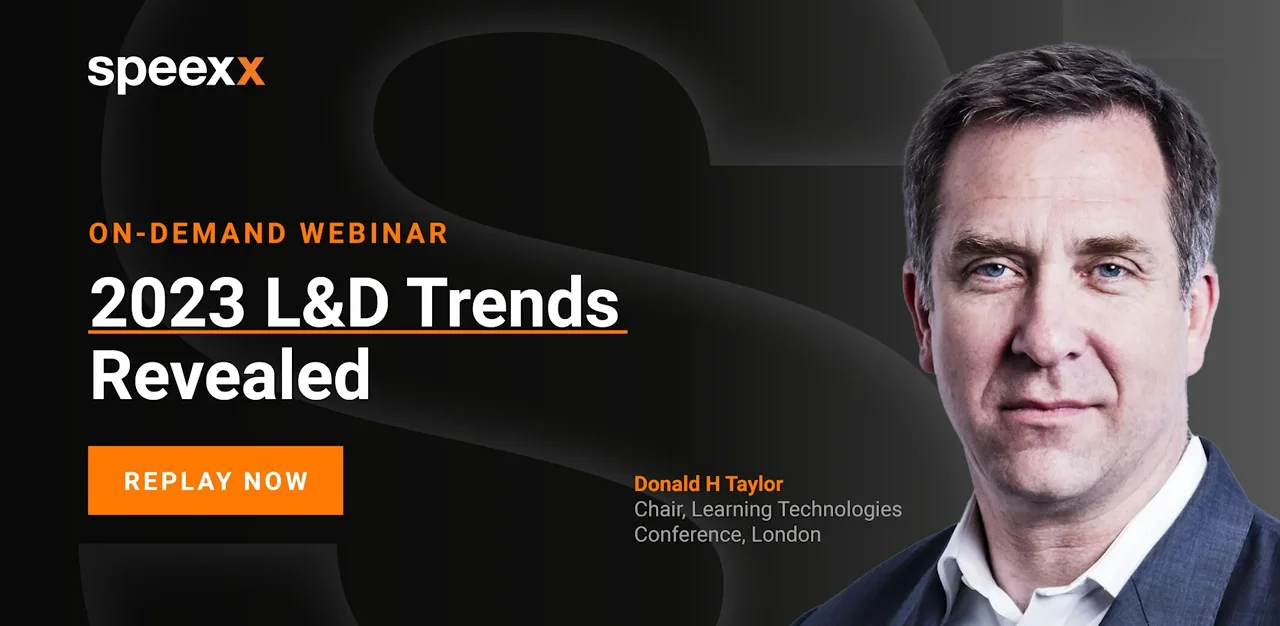 speexx

ON-DEMAND WEBINAR

2023 L&D Trends Revealed

REPLAY NOW

Donald H Taylor
Chair, Learning Technologies Conference, London